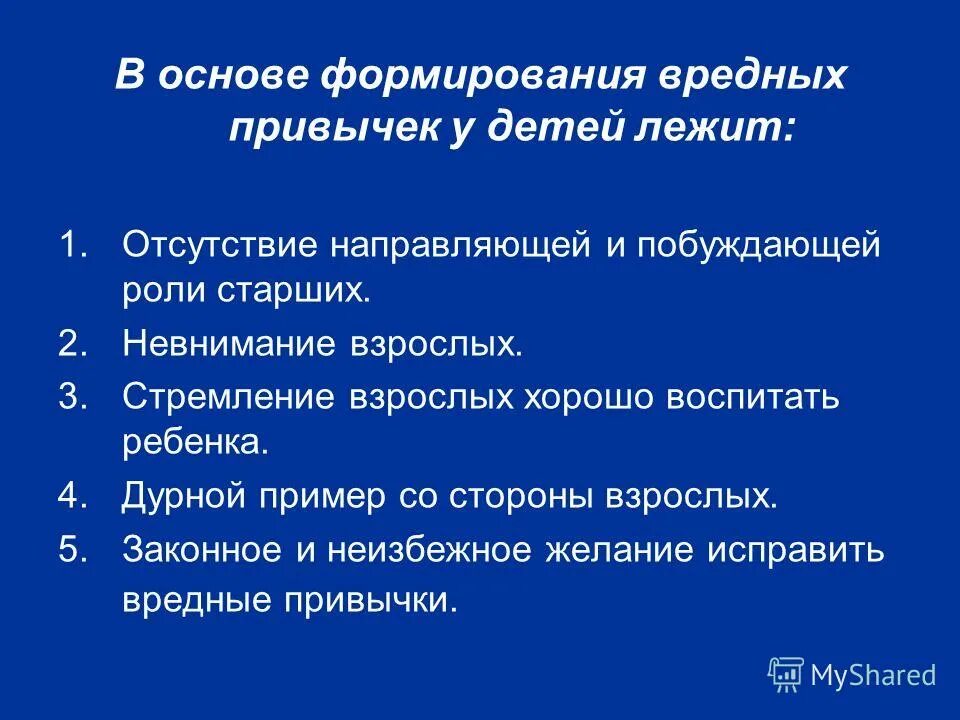 В основе формирования вредных привычек у детей лежит:

1. Отсутствие направляющей и побуждающей роли старших.
2. Невнимание взрослых.
3. Стремление взрослых хорошо воспитать ребенка.
4. Дурной пример со стороны взрослых.
5. Законное и неизбежное желание исправить вредные привычки.

MyShared